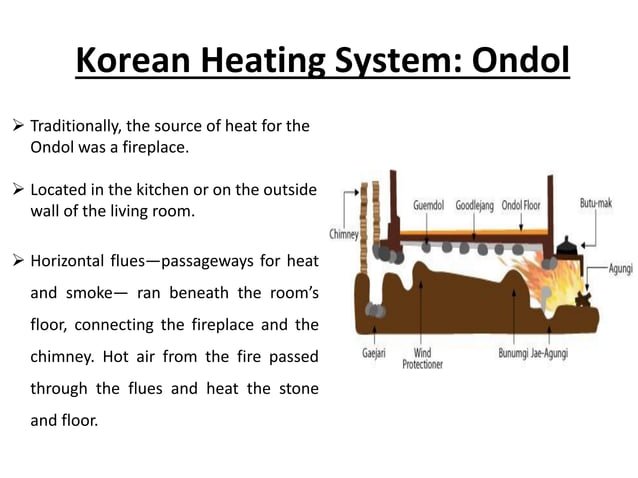 Korean Heating System: Ondol

➢ Traditionally, the source of heat for the Ondol was a fireplace.

➢ Located in the kitchen or on the outside wall of the living room.

➢ Horizontal flues—passageways for heat and smoke— ran beneath the room's floor, connecting the fireplace and the chimney. Hot air from the fire passed through the flues and heat the stone and floor.

Chimney
Guemdol
Goodlejang
Ondol Floor
Butu-mak
Agungi
Gaejari
Wind Protectioner
Bunumgi
Jae-Agungi